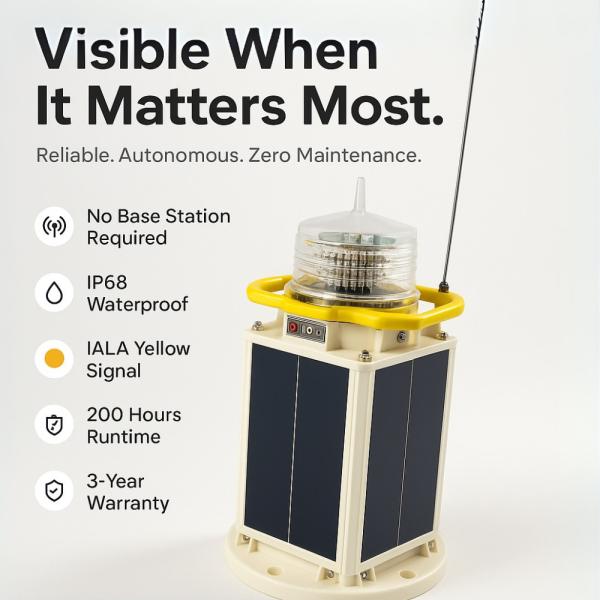 Visible When It Matters Most.

Reliable. Autonomous. Zero Maintenance.

No Base Station Required

IP68 Waterproof

IALA Yellow Signal

200 Hours Runtime

3-Year Warranty